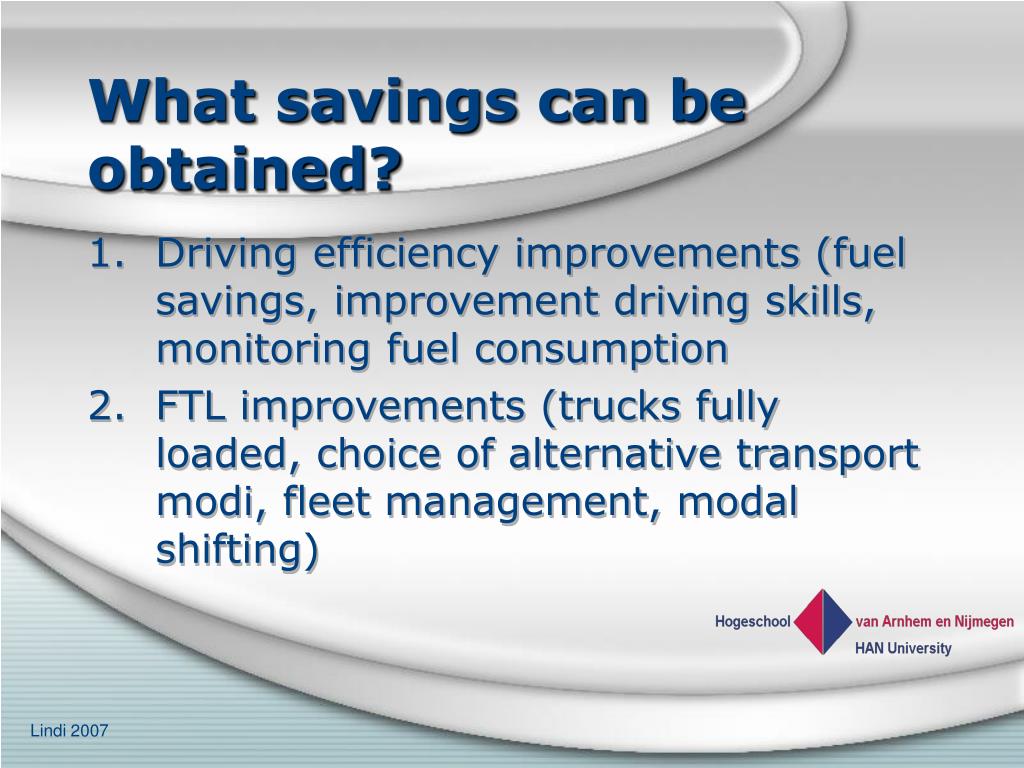 What savings can be obtained?

1. Driving efficiency improvements (fuel savings, improvement driving skills, monitoring fuel consumption
2. FTL improvements (trucks fully loaded, choice of alternative transport modi, fleet management, modal shifting)

Hogeschool van Arnhem en Nijmegen
HAN University

Lindi 2007